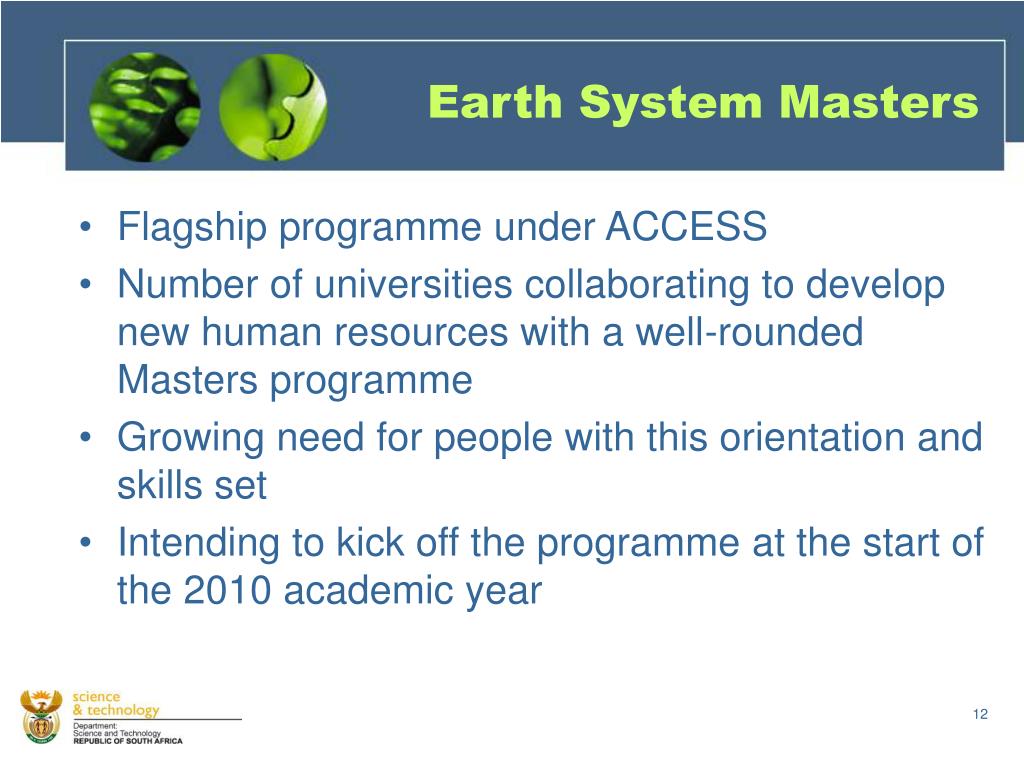 Earth System Masters

• Flagship programme under ACCESS
• Number of universities collaborating to develop new human resources with a well-rounded Masters programme
• Growing need for people with this orientation and skills set
• Intending to kick off the programme at the start of the 2010 academic year

science & technology
Department: Science and Technology
REPUBLIC OF SOUTH AFRICA

12